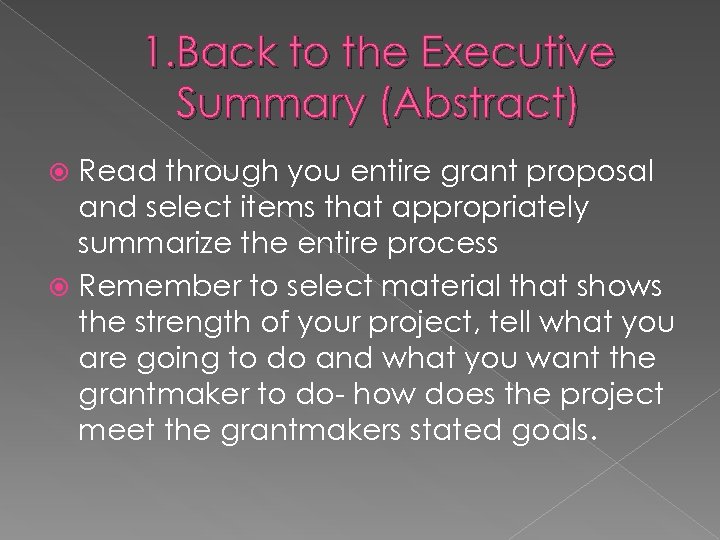 1.Back to the Executive Summary (Abstract)

Read through you entire grant proposal and select items that appropriately summarize the entire process

Remember to select material that shows the strength of your project, tell what you are going to do and what you want the grantmaker to do- how does the project meet the grantmakers stated goals.